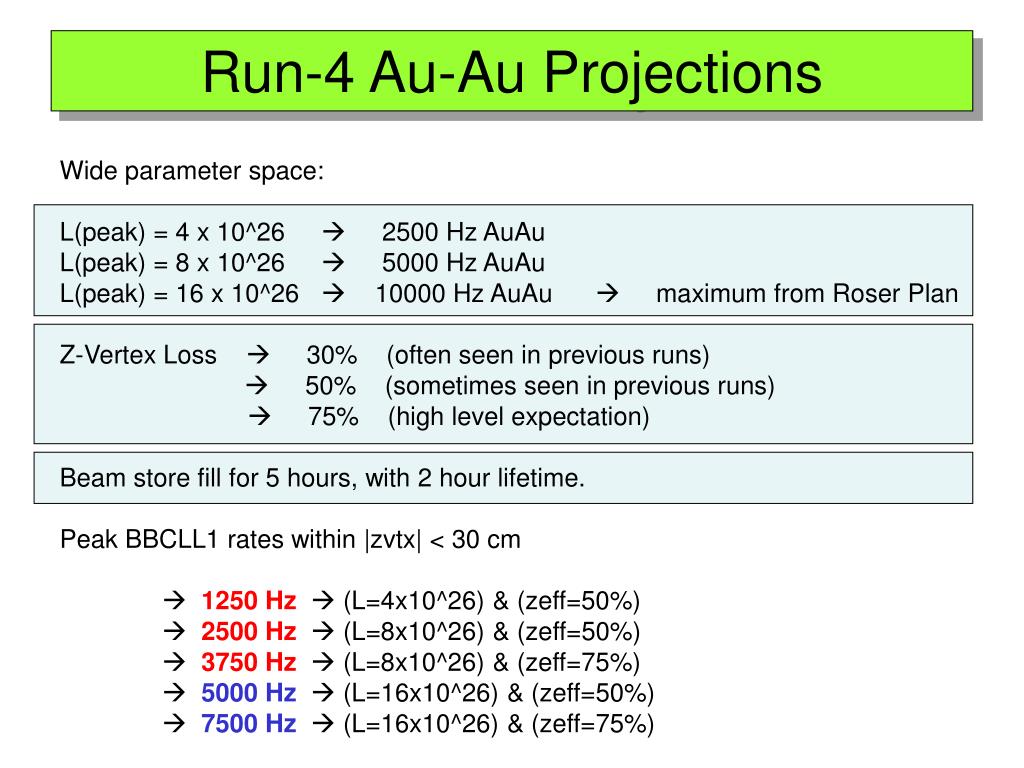 Run-4 Au-Au Projections

Wide parameter space:

L(peak) = 4 x 10^26 → 2500 Hz AuAu
L(peak) = 8 x 10^26 → 5000 Hz AuAu
L(peak) = 16 x 10^26 → 10000 Hz AuAu → maximum from Roser Plan

Z-Vertex Loss → 30% (often seen in previous runs)
→ 50% (sometimes seen in previous runs)
→ 75% (high level expectation)

Beam store fill for 5 hours, with 2 hour lifetime.

Peak BBCLL1 rates within |zvtx| < 30 cm

→ 1250 Hz → (L=4x10^26) & (zeff=50%)
→ 2500 Hz → (L=8x10^26) & (zeff=50%)
→ 3750 Hz → (L=8x10^26) & (zeff=75%)
→ 5000 Hz → (L=16x10^26) & (zeff=50%)
→ 7500 Hz → (L=16x10^26) & (zeff=75%)